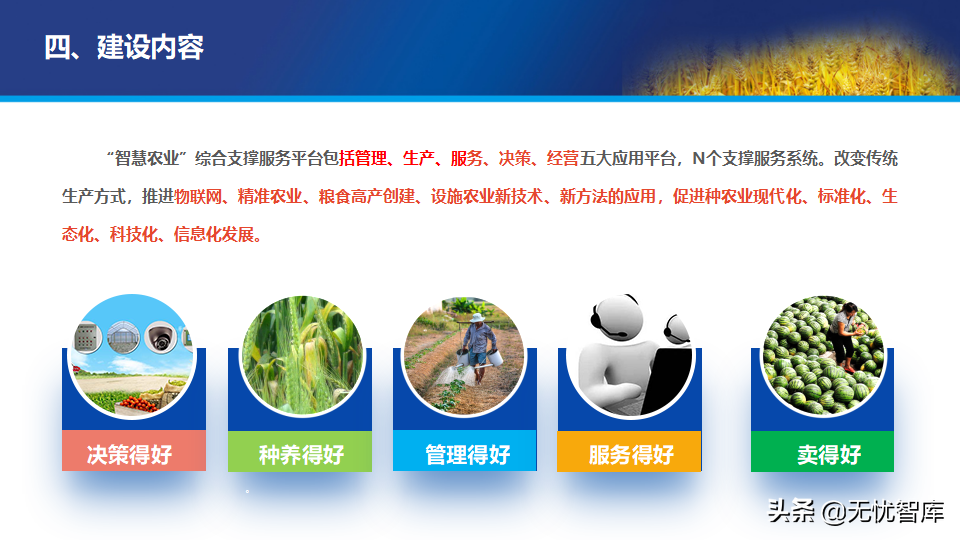 四、建设内容

“智慧农业”综合支撑服务平台包括管理、生产、服务、决策、经营五大应用平台，N个支撑服务系统。改变传统生产方式，推进物联网、精准农业、粮食高产创建、设施农业新技术、新方法的应用，促进种农业现代化、标准化、生态化、科技化、信息化发展。

决策得好

种养得好

管理得好

服务得好

卖得好

头条 @无忧智库